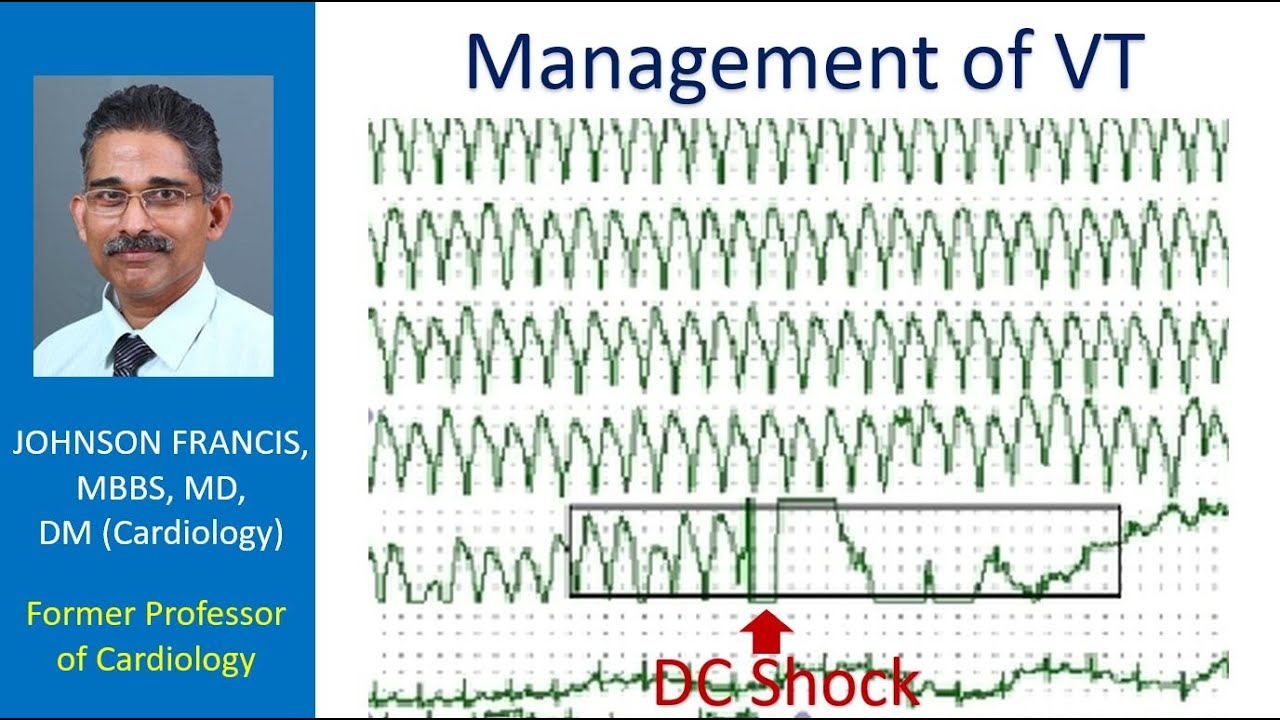 JOHNSON FRANCIS, MBBS, MD, DM (Cardiology)

Former Professor of Cardiology

Management of VT

DC Shock